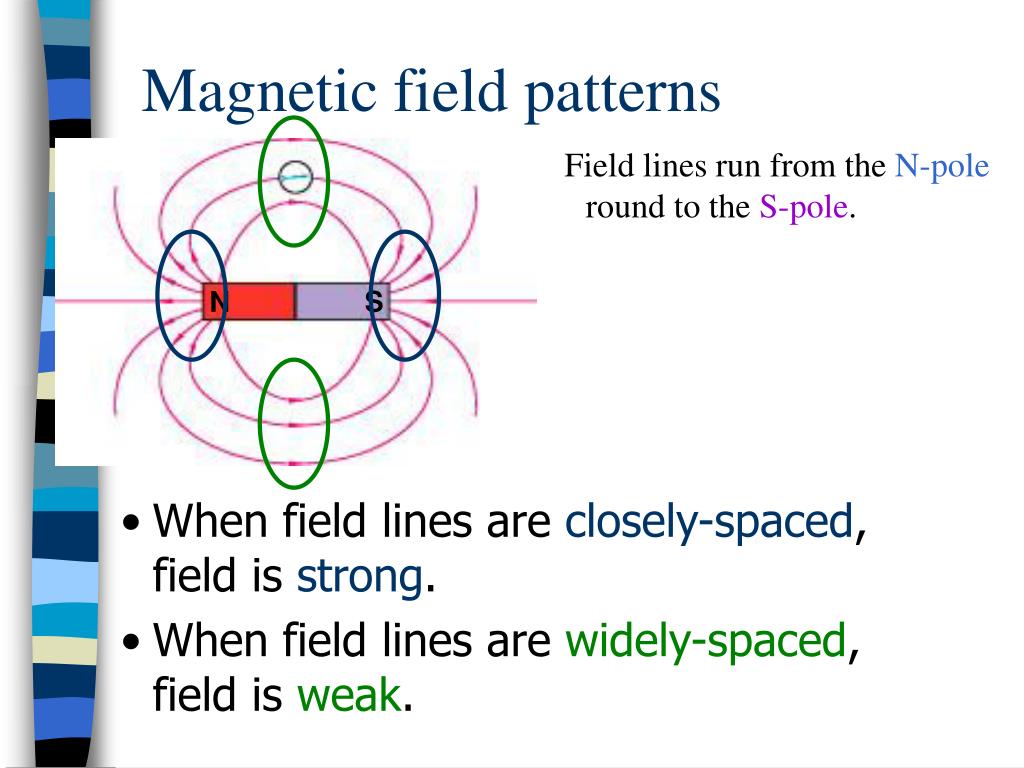 Magnetic field patterns

N S

Field lines run from the N-pole round to the S-pole.

• When field lines are closely-spaced, field is strong.
• When field lines are widely-spaced, field is weak.